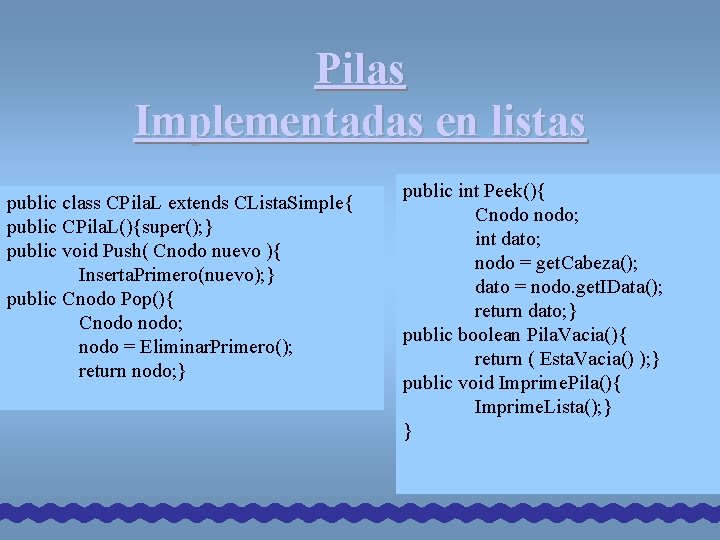 Pilas
Implementadas en listas

public class CPilaL extends CListaSimple{
public CPilaL(){super();}
public void Push( Cnodo nuevo ){
InsertaPrimero(nuevo);}
public Cnodo Pop(){
Cnodo nodo;
nodo = EliminarPrimero();
return nodo;}

public int Peek(){
Cnodo nodo;
int dato;
nodo = getCabeza();
dato = nodo.getIData();
return dato;}
public boolean PilaVacia(){
return ( EstaVacia() );}
public void ImprimePila(){
ImprimeLista();}
}